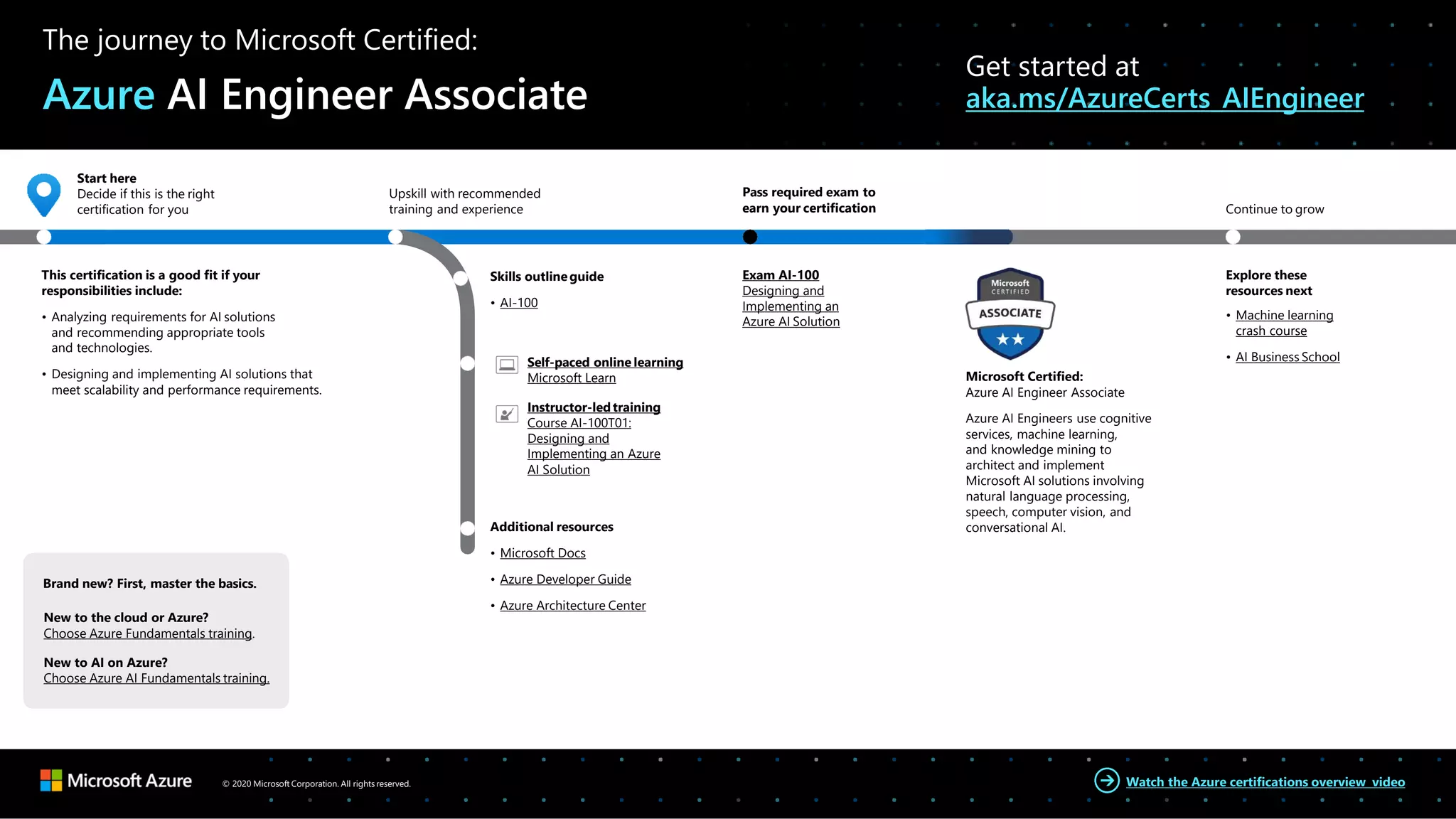 The journey to Microsoft Certified:

Azure AI Engineer Associate

Get started at
aka.ms/AzureCerts_AIEngineer

Start here
Decide if this is the right certification for you

Upskill with recommended training and experience

Pass required exam to earn your certification

Continue to grow

This certification is a good fit if your responsibilities include:

• Analyzing requirements for AI solutions and recommending appropriate tools and technologies.

• Designing and implementing AI solutions that meet scalability and performance requirements.

Brand new? First, master the basics.

New to the cloud or Azure?
Choose Azure Fundamentals training.

New to AI on Azure?
Choose Azure AI Fundamentals training.

Skills outline guide

• AI-100

Self-paced online learning
Microsoft Learn

Instructor-led training
Course AI-100T01: Designing and Implementing an Azure AI Solution

Additional resources

• Microsoft Docs

• Azure Developer Guide

• Azure Architecture Center

Exam AI-100
Designing and Implementing an Azure AI Solution

Microsoft CERTIFIED
ASSOCIATE

Microsoft Certified:
Azure AI Engineer Associate

Azure AI Engineers use cognitive services, machine learning, and knowledge mining to architect and implement Microsoft AI solutions involving natural language processing, speech, computer vision, and conversational AI.

Explore these resources next

• Machine learning crash course

• AI Business School

Microsoft Azure

© 2020 Microsoft Corporation. All rights reserved.

Watch the Azure certifications overview video